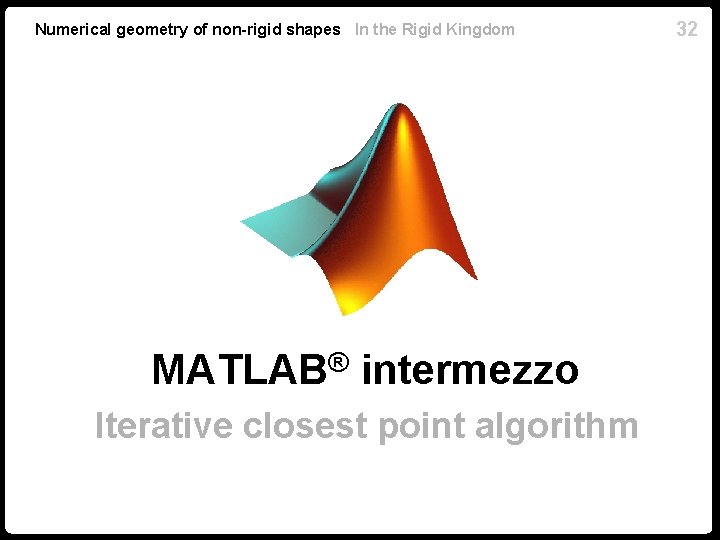 Numerical geometry of non-rigid shapes In the Rigid Kingdom 32

MATLAB® intermezzo

Iterative closest point algorithm